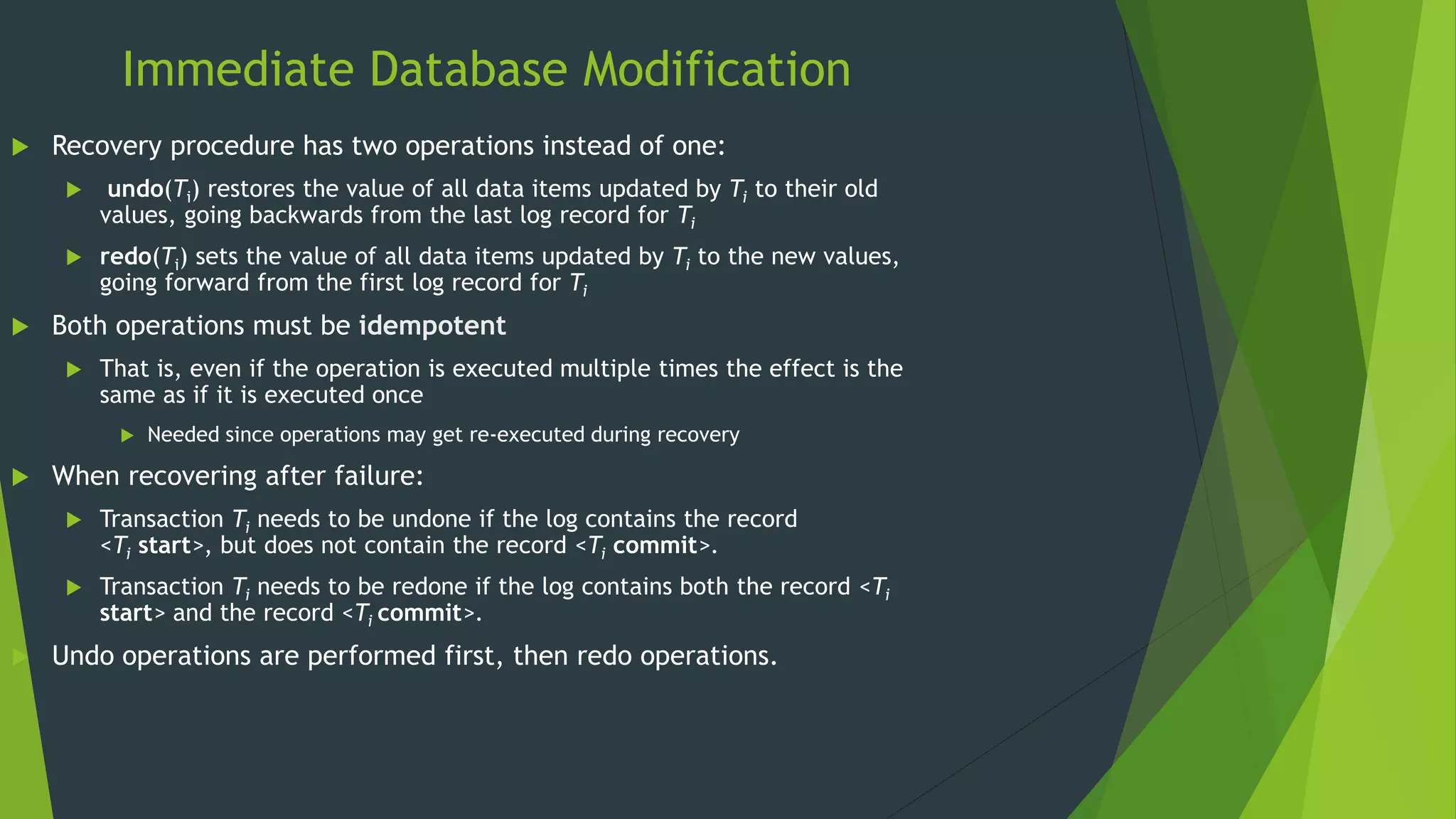 Immediate Database Modification

Recovery procedure has two operations instead of one:

undo($T_i$) restores the value of all data items updated by $T_i$ to their old values, going backwards from the last log record for $T_i$

redo($T_i$) sets the value of all data items updated by $T_i$ to the new values, going forward from the first log record for $T_i$

Both operations must be idempotent

That is, even if the operation is executed multiple times the effect is the same as if it is executed once

Needed since operations may get re-executed during recovery

When recovering after failure:

Transaction $T_i$ needs to be undone if the log contains the record <$T_i$ start>, but does not contain the record <$T_i$ commit>.

Transaction $T_i$ needs to be redone if the log contains both the record <$T_i$ start> and the record <$T_i$ commit>.

Undo operations are performed first, then redo operations.